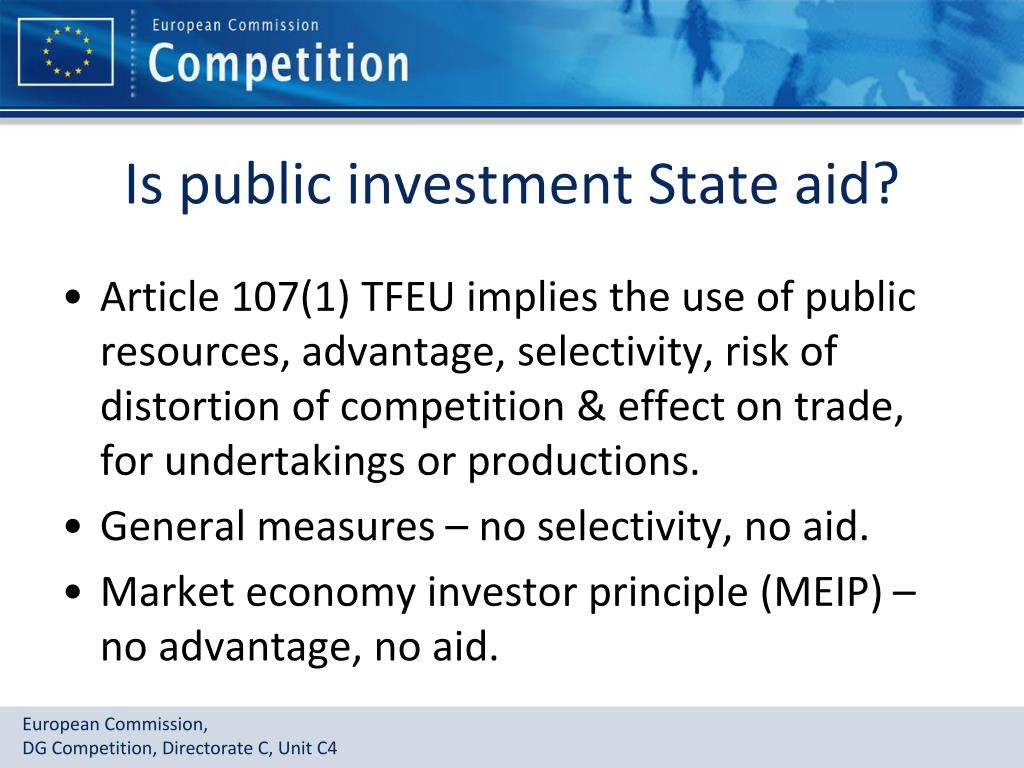 European Commission
Competition

Is public investment State aid?

• Article 107(1) TFEU implies the use of public resources, advantage, selectivity, risk of distortion of competition & effect on trade, for undertakings or productions.
• General measures – no selectivity, no aid.
• Market economy investor principle (MEIP) – no advantage, no aid.

European Commission,
DG Competition, Directorate C, Unit C4